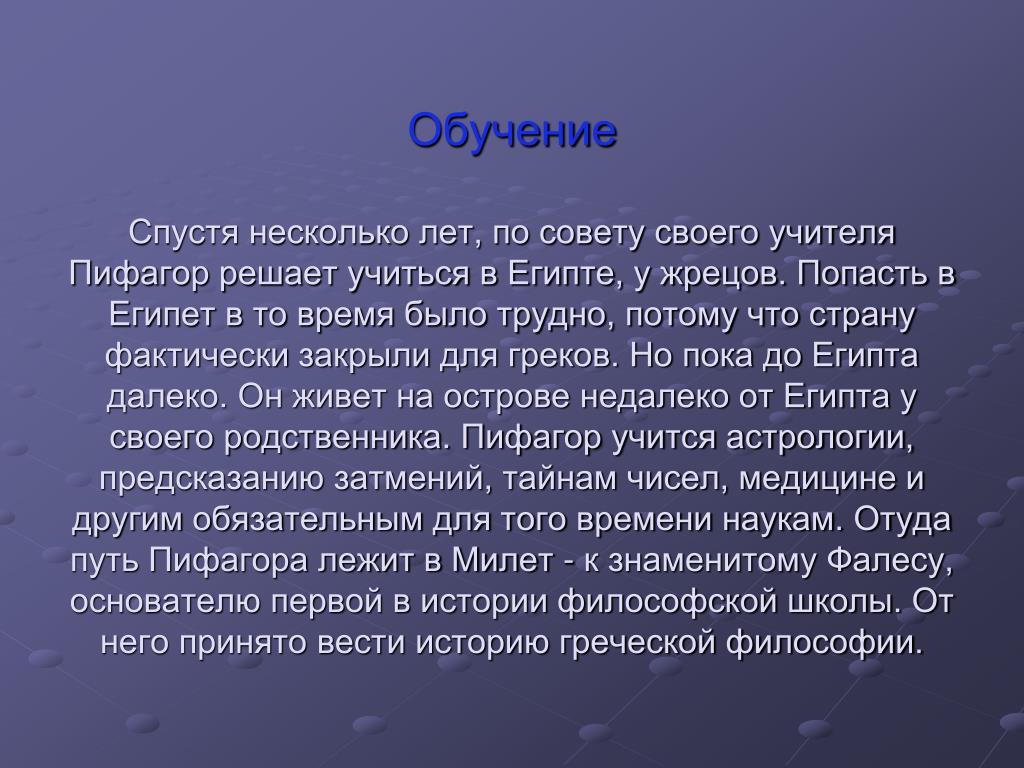 Обучение

Спустя несколько лет, по совету своего учителя Пифагор решает учиться в Египте, у жрецов. Попасть в Египет в то время было трудно, потому что страну фактически закрыли для греков. Но пока до Египта далеко. Он живет на острове недалеко от Египта у своего родственника. Пифагор учится астрологии, предсказанию затмений, тайнам чисел, медицине и другим обязательным для того времени наукам. Отуда путь Пифагора лежит в Милет - к знаменитому Фалесу, основателю первой в истории философской школы. От него принято вести историю греческой философии.